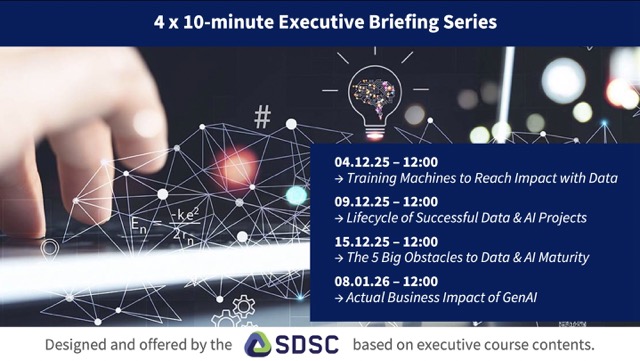 4 x 10-minute Executive Briefing Series

#

$E_n = \frac{-ke^2}{2r_n}$

04.12.25 – 12:00
→ Training Machines to Reach Impact with Data

09.12.25 – 12:00
→ Lifecycle of Successful Data & AI Projects

15.12.25 – 12:00
→ The 5 Big Obstacles to Data & AI Maturity

08.01.26 – 12:00
→ Actual Business Impact of GenAI

Designed and offered by the SDSC based on executive course contents.